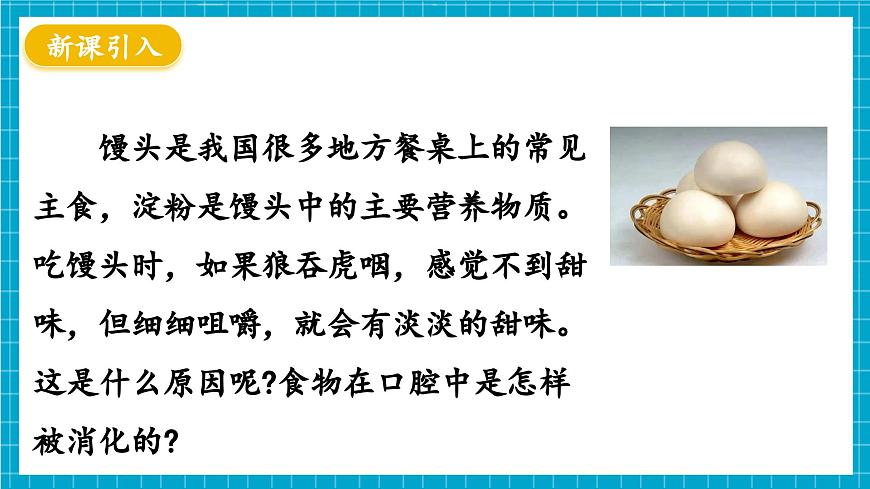 新课引入

馒头是我国很多地方餐桌上的常见主食，淀粉是馒头中的主要营养物质。吃馒头时，如果狼吞虎咽，感觉不到甜味，但细细咀嚼，就会有淡淡的甜味。这是什么原因呢?食物在口腔中是怎样被消化的?